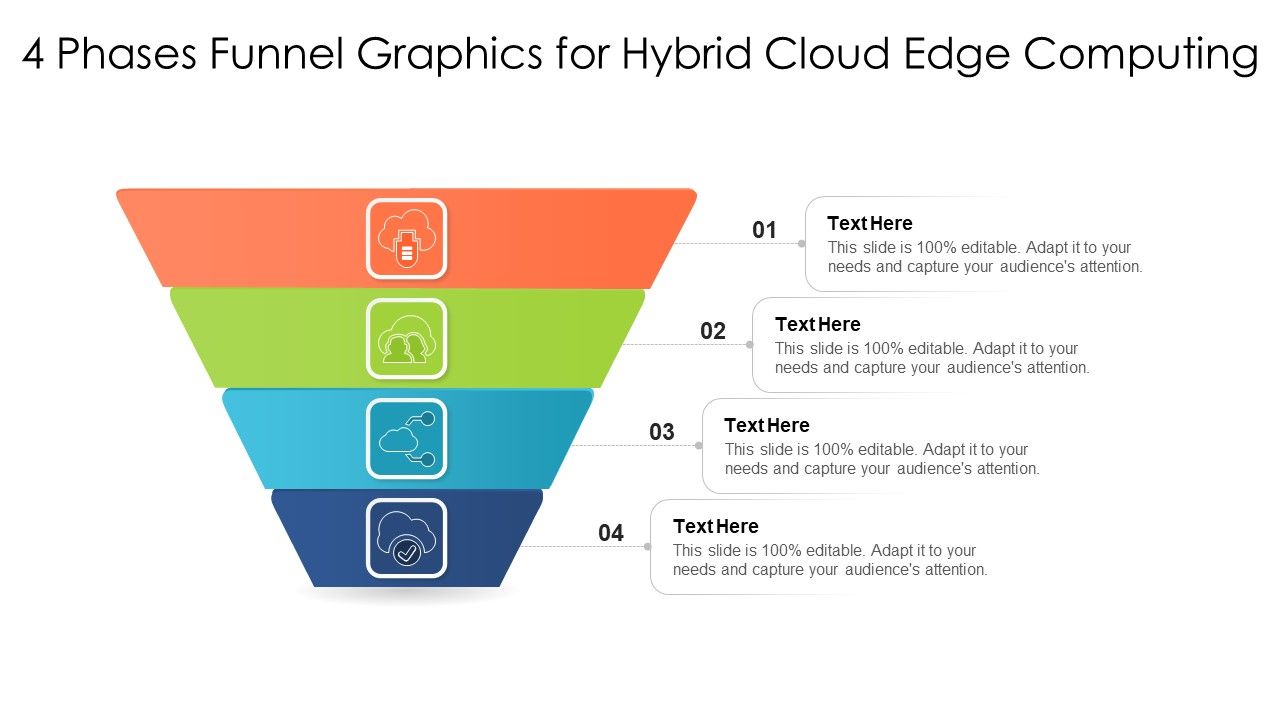 4 Phases Funnel Graphics for Hybrid Cloud Edge Computing

01
Text Here
This slide is 100% editable. Adapt it to your needs and capture your audience's attention.

02
Text Here
This slide is 100% editable. Adapt it to your needs and capture your audience's attention.

03
Text Here
This slide is 100% editable. Adapt it to your needs and capture your audience's attention.

04
Text Here
This slide is 100% editable. Adapt it to your needs and capture your audience's attention.